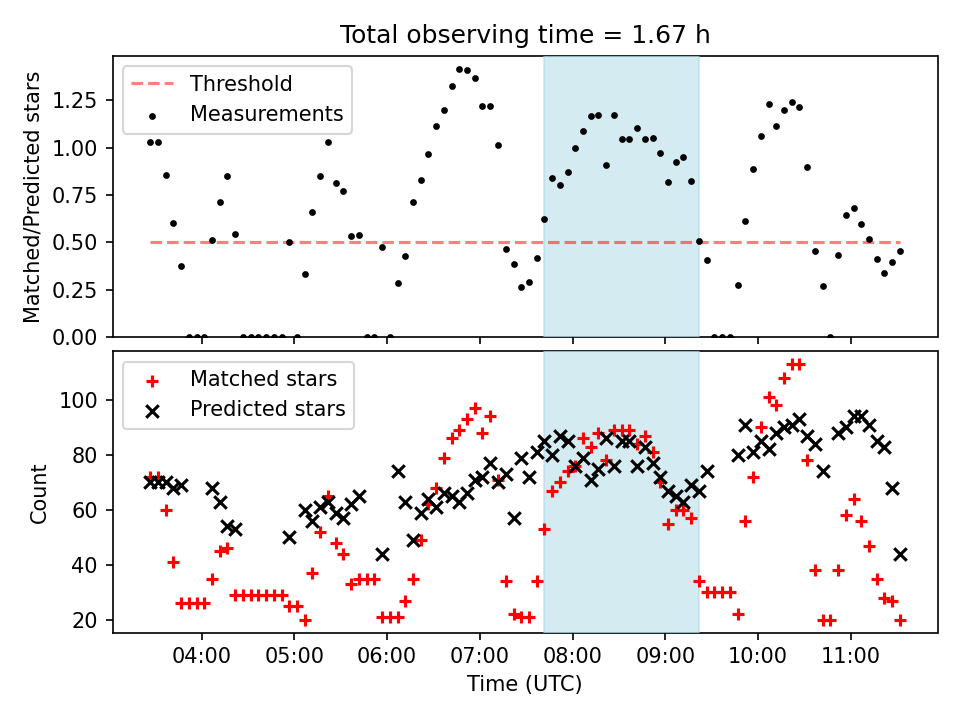 Total observing time = 1.67 h

Threshold
Measurements

Matched/Predicted stars

1.25
1.00
0.75
0.50
0.25
0.00

Matched stars
Predicted stars

Count

100
80
60
40
20

04:00
05:00
06:00
07:00
08:00
09:00
10:00
11:00

Time (UTC)